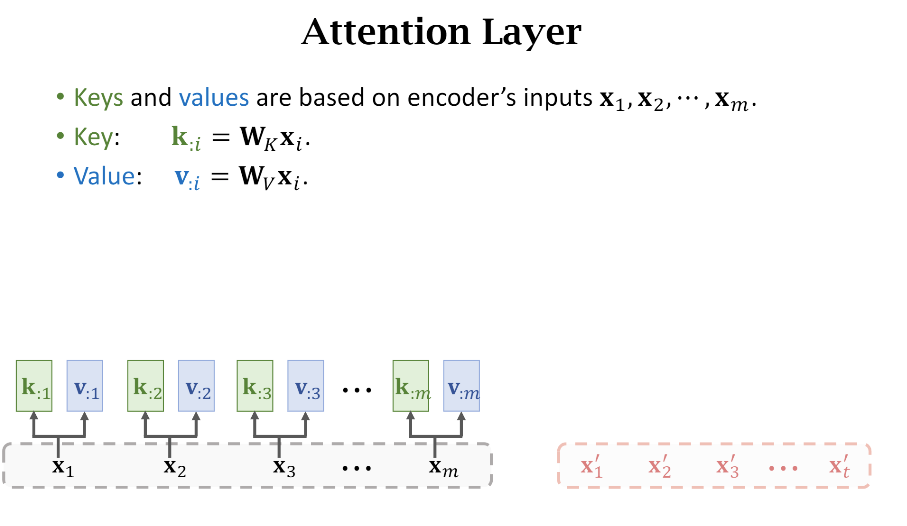 Attention Layer

• Keys and values are based on encoder's inputs $\mathbf{x}_1, \mathbf{x}_2, \cdots, \mathbf{x}_m$.
• Key: $\mathbf{k}_{:i} = \mathbf{W}_K \mathbf{x}_i$.
• Value: $\mathbf{v}_{:i} = \mathbf{W}_V \mathbf{x}_i$.

$\mathbf{k}_{:1}$ $\mathbf{v}_{:1}$ $\mathbf{k}_{:2}$ $\mathbf{v}_{:2}$ $\mathbf{k}_{:3}$ $\mathbf{v}_{:3}$ $\cdots$ $\mathbf{k}_{:m}$ $\mathbf{v}_{:m}$

$\mathbf{x}_1$ $\mathbf{x}_2$ $\mathbf{x}_3$ $\cdots$ $\mathbf{x}_m$

$\mathbf{x}'_1$ $\mathbf{x}'_2$ $\mathbf{x}'_3$ $\cdots$ $\mathbf{x}'_t$